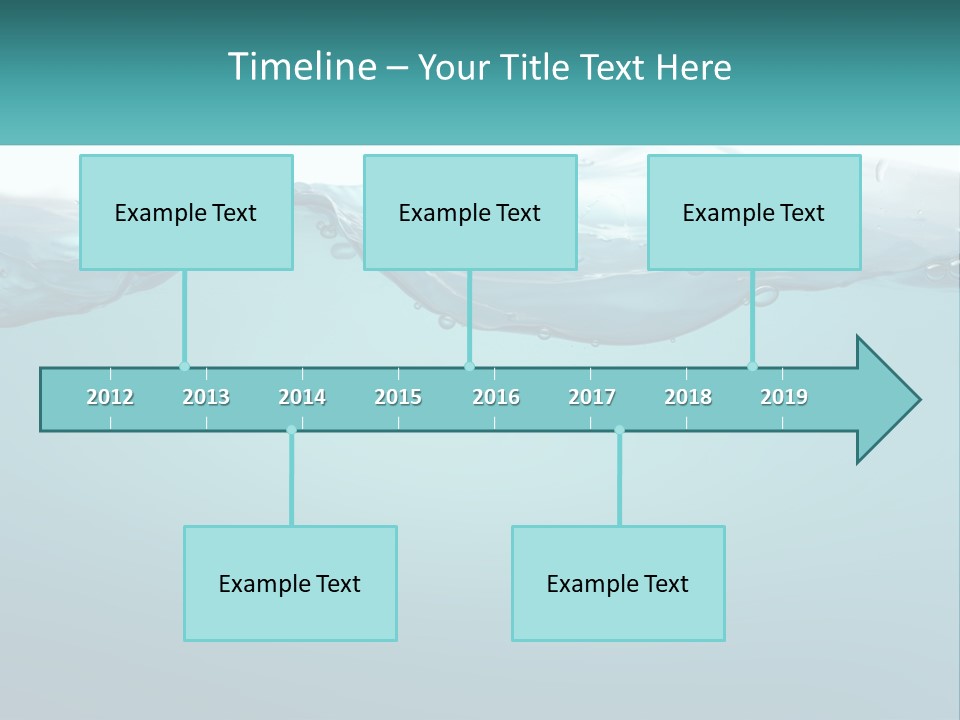 Timeline – Your Title Text Here

Example Text

Example Text

Example Text

2012 2013 2014 2015 2016 2017 2018 2019

Example Text

Example Text